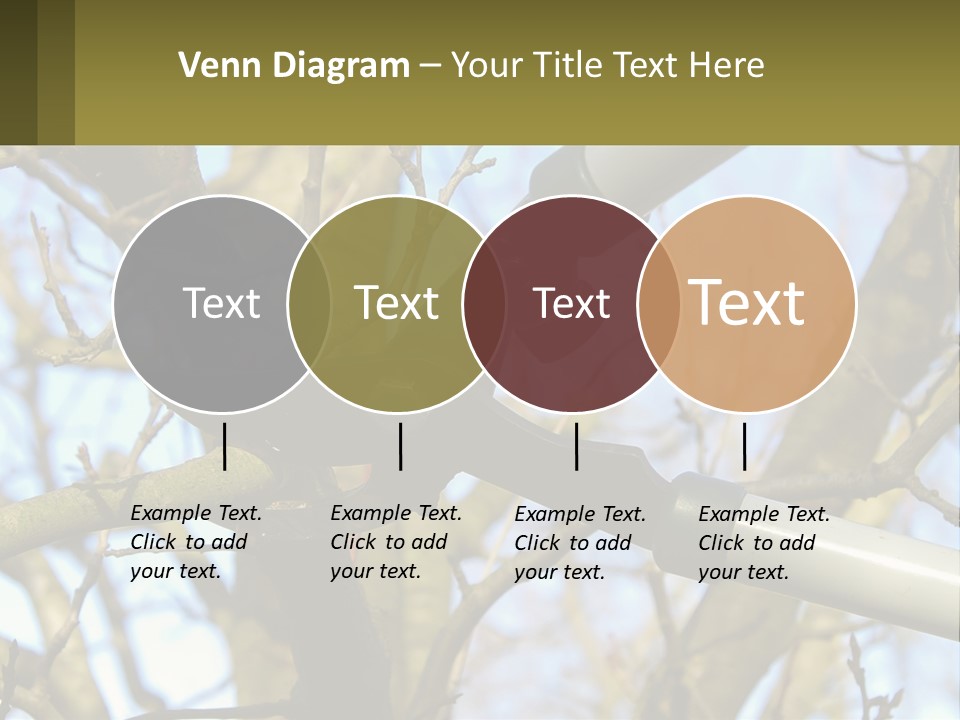 Venn Diagram – Your Title Text Here

Text

Text

Text

Text

Example Text. Click to add your text.

Example Text. Click to add your text.

Example Text. Click to add your text.

Example Text. Click to add your text.